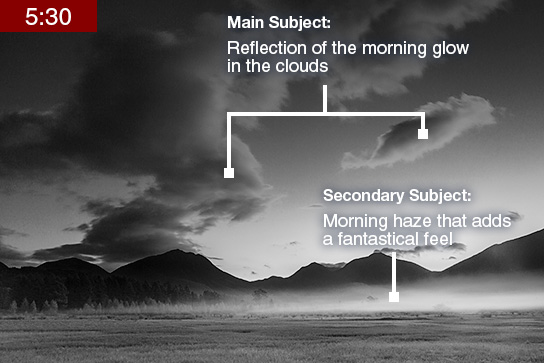 5:30

Main Subject:

Reflection of the morning glow in the clouds

Secondary Subject:

Morning haze that adds a fantastical feel